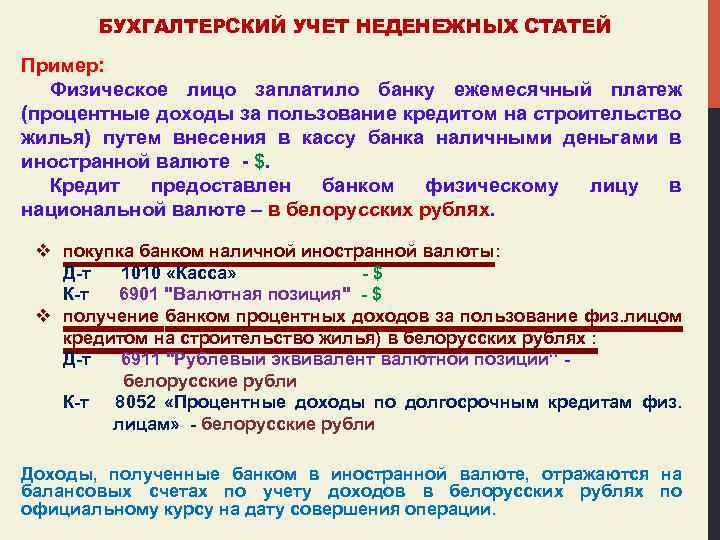 БУХГАЛТЕРСКИЙ УЧЕТ НЕДЕНЕЖНЫХ СТАТЕЙ

Пример:

Физическое лицо заплатило банку ежемесячный платеж (процентные доходы за пользование кредитом на строительство жилья) путем внесения в кассу банка наличными деньгами в иностранной валюте - $.

Кредит предоставлен банком физическому лицу в национальной валюте – в белорусских рублях.

❖ покупка банком наличной иностранной валюты:
Д-т 1010 «Касса» - $
К-т 6901 "Валютная позиция" - $

❖ получение банком процентных доходов за пользование физ.лицом кредитом на строительство жилья) в белорусских рублях :
Д-т 6911 "Рублевый эквивалент валютной позиции" - белорусские рубли
К-т 8052 «Процентные доходы по долгосрочным кредитам физ. лицам» - белорусские рубли

Доходы, полученные банком в иностранной валюте, отражаются на балансовых счетах по учету доходов в белорусских рублях по официальному курсу на дату совершения операции.